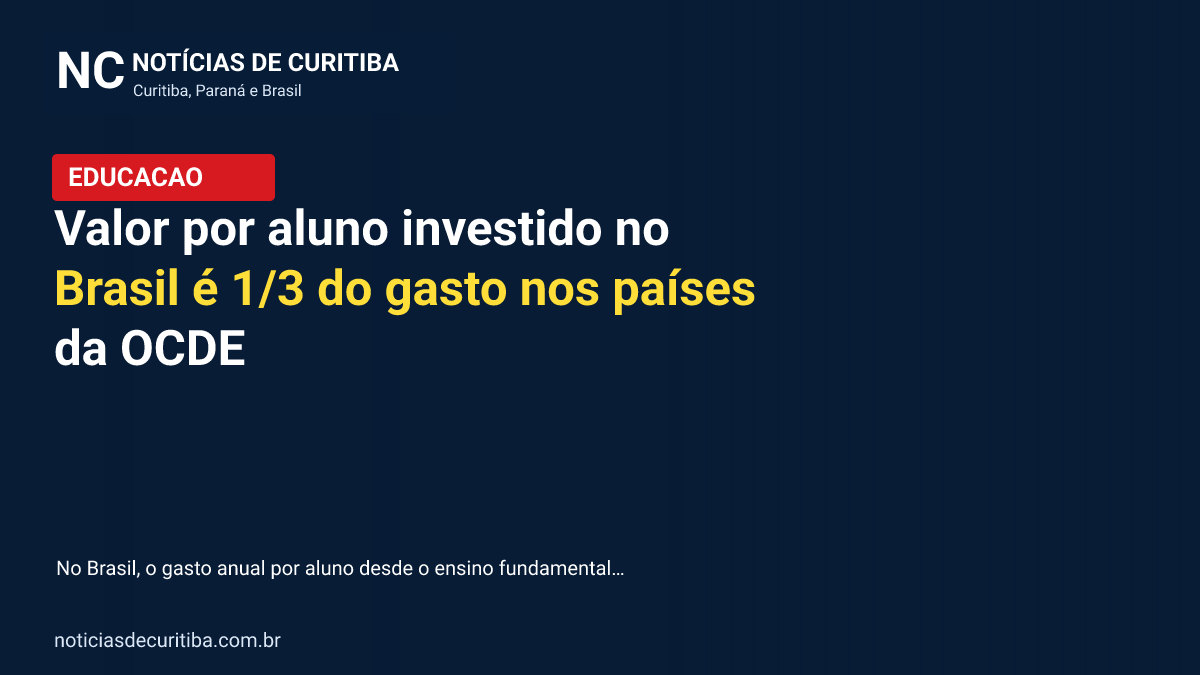 NC NOTÍCIAS DE CURITIBA
Curitiba, Paraná e Brasil

EDUCACAO

Valor por aluno investido no Brasil é 1/3 do gasto nos países da OCDE

No Brasil, o gasto anual por aluno desde o ensino fundamental…

noticiasdecuritiba.com.br